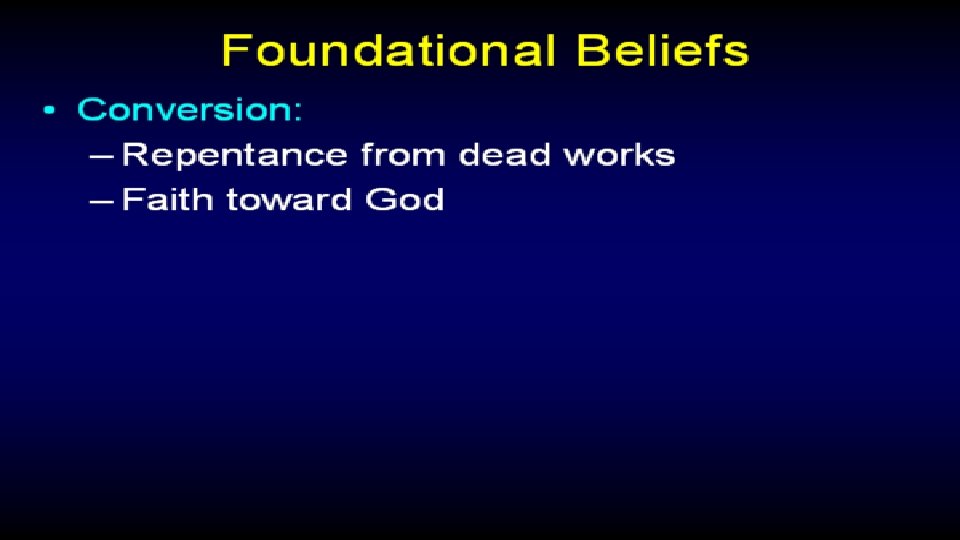 Foundational Beliefs

• Conversion:
– Repentance from dead works
– Faith toward God